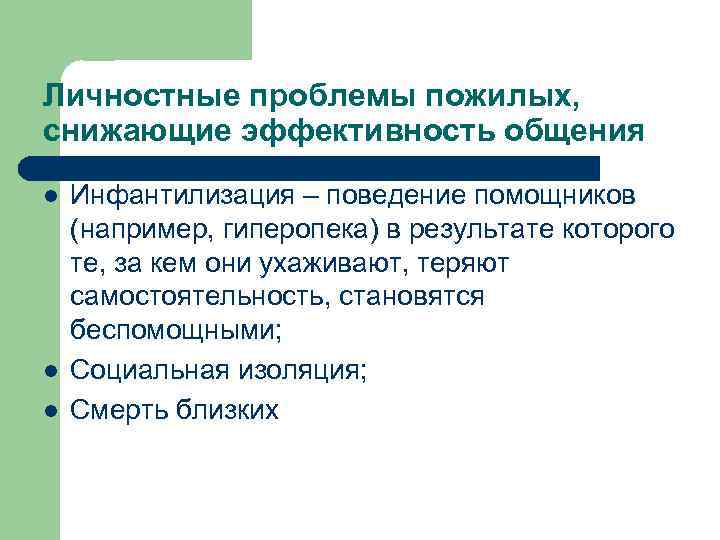 Личностные проблемы пожилых, снижающие эффективность общения

- Инфантилизация – поведение помощников (например, гиперопека) в результате которого те, за кем они ухаживают, теряют самостоятельность, становятся беспомощными;
- Социальная изоляция;
- Смерть близких